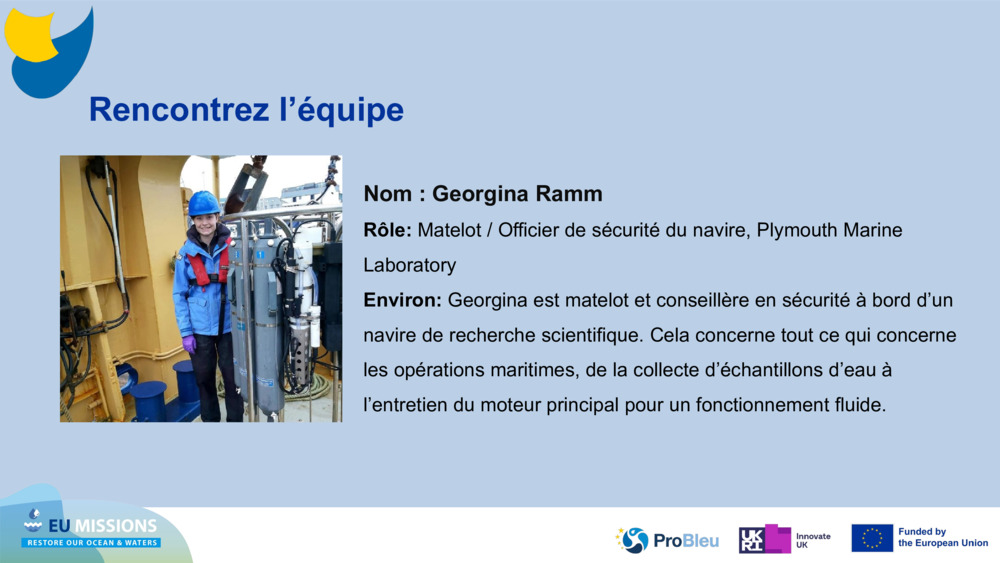 Rencontrez l’équipe

Nom : Georgina Ramm

Rôle: Matelot / Officier de sécurité du navire, Plymouth Marine Laboratory

Environ: Georgina est matelot et conseillère en sécurité à bord d’un navire de recherche scientifique. Cela concerne tout ce qui concerne les opérations maritimes, de la collecte d’échantillons d’eau à l’entretien du moteur principal pour un fonctionnement fluide.

EU MISSIONS
RESTORE OUR OCEAN & WATERS

ProBleu

UKRI Innovate UK

Funded by the European Union